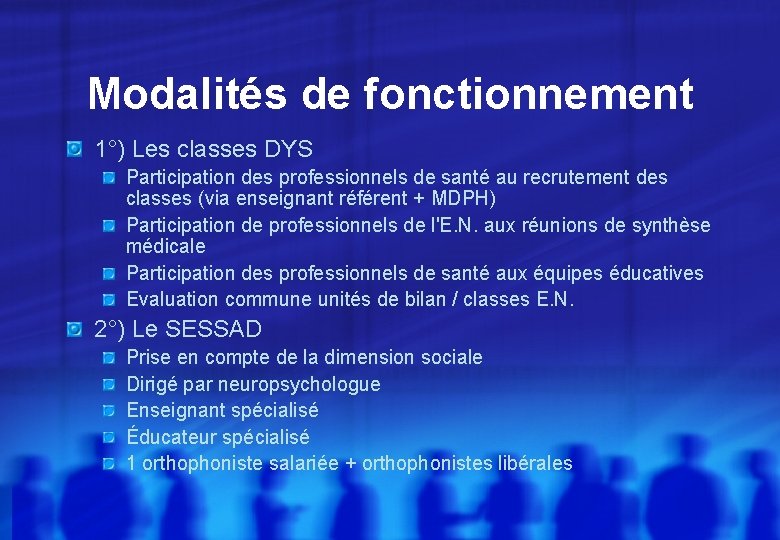 Modalités de fonctionnement

1°) Les classes DYS

Participation des professionnels de santé au recrutement des classes (via enseignant référent + MDPH)

Participation de professionnels de l'E.N. aux réunions de synthèse médicale

Participation des professionnels de santé aux équipes éducatives

Evaluation commune unités de bilan / classes E.N.

2°) Le SESSAD

Prise en compte de la dimension sociale

Dirigé par neuropsychologue

Enseignant spécialisé

Éducateur spécialisé

1 orthophoniste salariée + orthophonistes libérales